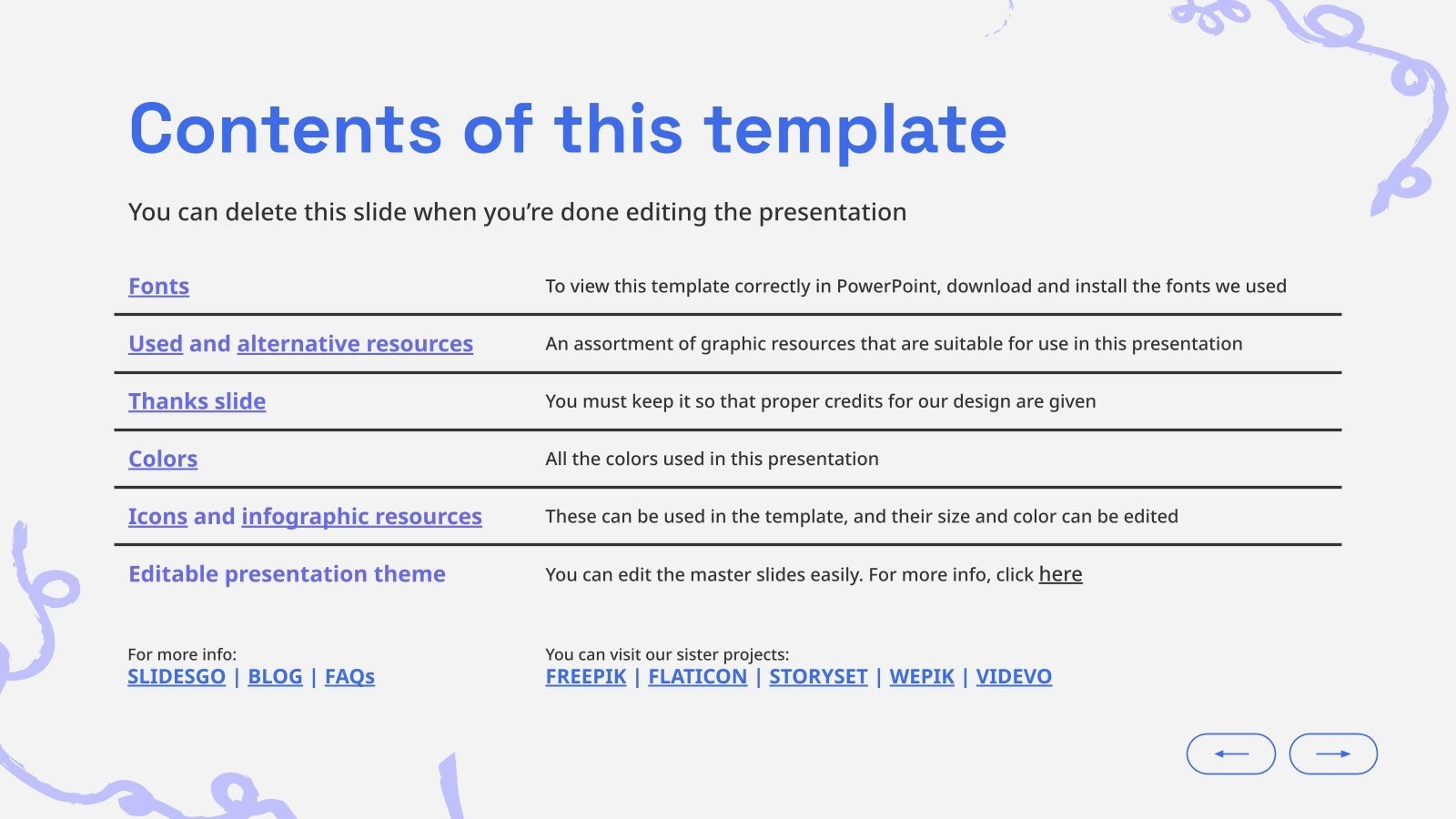 Contents of this template

You can delete this slide when you're done editing the presentation

| | |
|---|---|
| Fonts | To view this template correctly in PowerPoint, download and install the fonts we used |
| Used and alternative resources | An assortment of graphic resources that are suitable for use in this presentation |
| Thanks slide | You must keep it so that proper credits for our design are given |
| Colors | All the colors used in this presentation |
| Icons and infographic resources | These can be used in the template, and their size and color can be edited |
| Editable presentation theme | You can edit the master slides easily. For more info, click here |

For more info:
SLIDESGO | BLOG | FAQs

You can visit our sister projects:
FREEPIK | FLATICON | STORYSET | WEPIK | VIDEVO